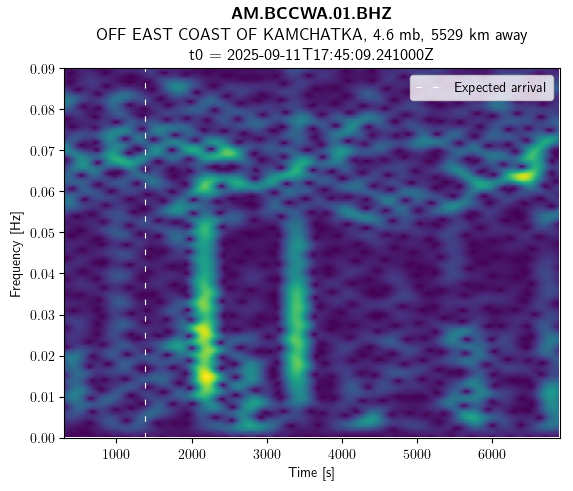 AM.BCCWA.01.BHZ
OFF EAST COAST OF KAMCHATKA, 4.6 mb, 5529 km away
t0 = 2025-09-11T17:45:09.241000Z

Expected arrival

Frequency [Hz]
0.09
0.08
0.07
0.06
0.05
0.04
0.03
0.02
0.01
0.00

1000
2000
3000
4000
5000
6000
Time [s]